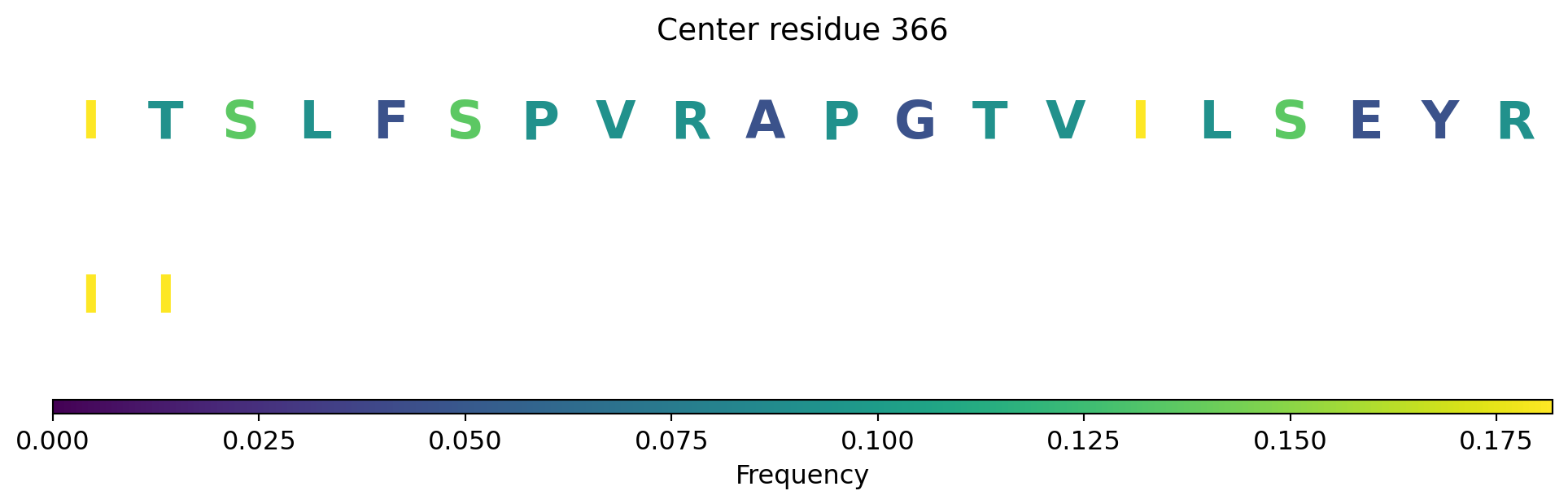 Center residue 366

I T S L F S P V R A P G T V I L S E Y R

I I

0.000 0.025 0.050 0.075 0.100 0.125 0.150 0.175

Frequency